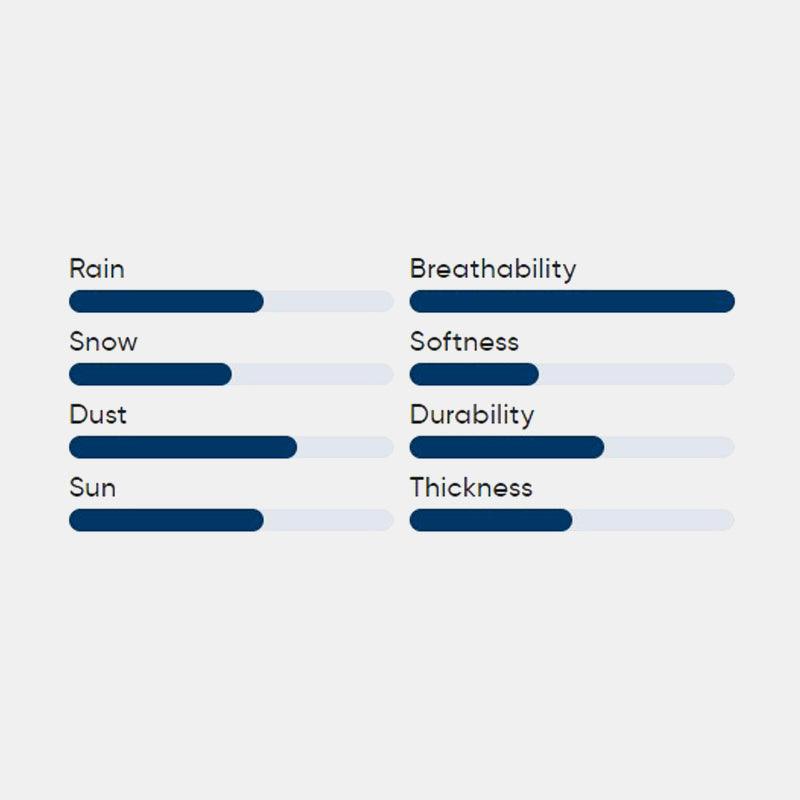 Rain

Snow

Dust

Sun

Breathability

Softness

Durability

Thickness